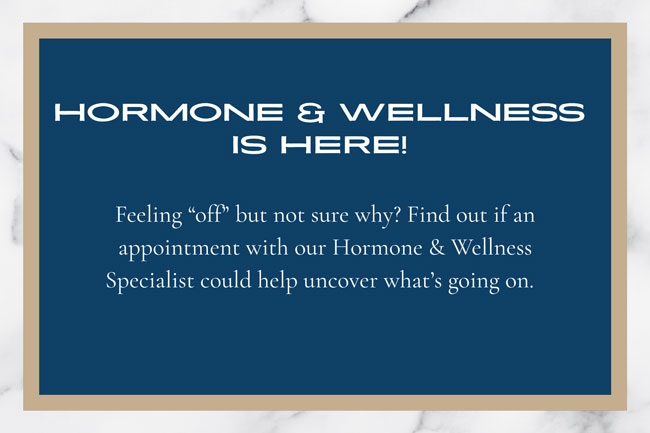 HORMONE & WELLNESS
IS HERE!

Feeling "off" but not sure why? Find out if an appointment with our Hormone & Wellness Specialist could help uncover what's going on.